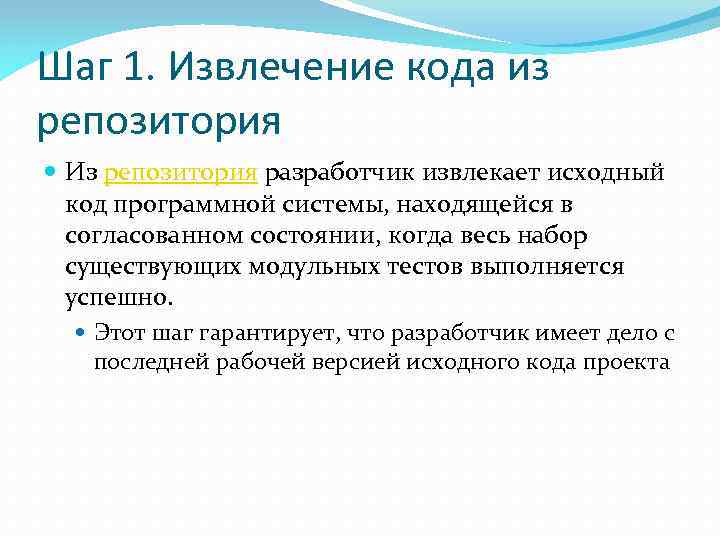 Шаг 1. Извлечение кода из репозитория

Из репозитория разработчик извлекает исходный код программной системы, находящейся в согласованном состоянии, когда весь набор существующих модульных тестов выполняется успешно.

Этот шаг гарантирует, что разработчик имеет дело с последней рабочей версией исходного кода проекта